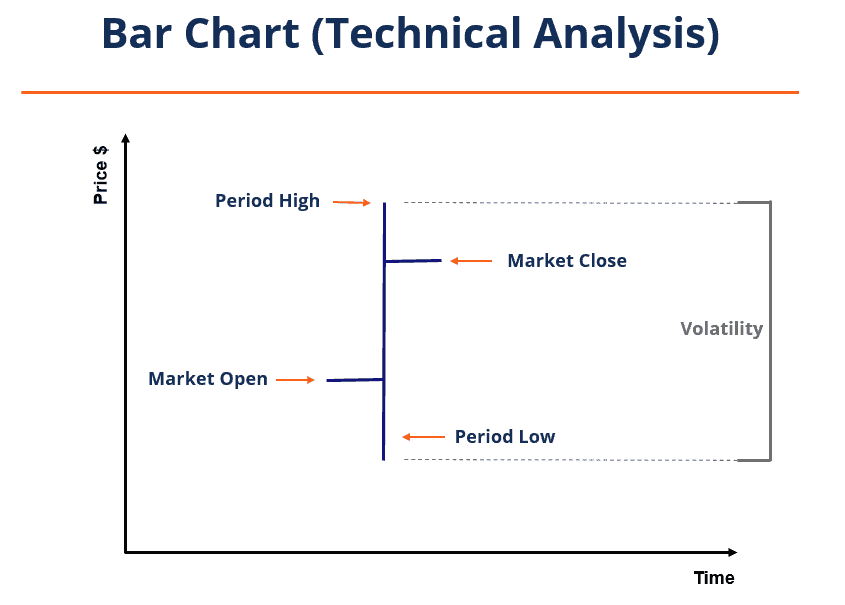 Bar Chart (Technical Analysis)

Price $

Period High

Market Close

Volatility

Market Open

Period Low

Time